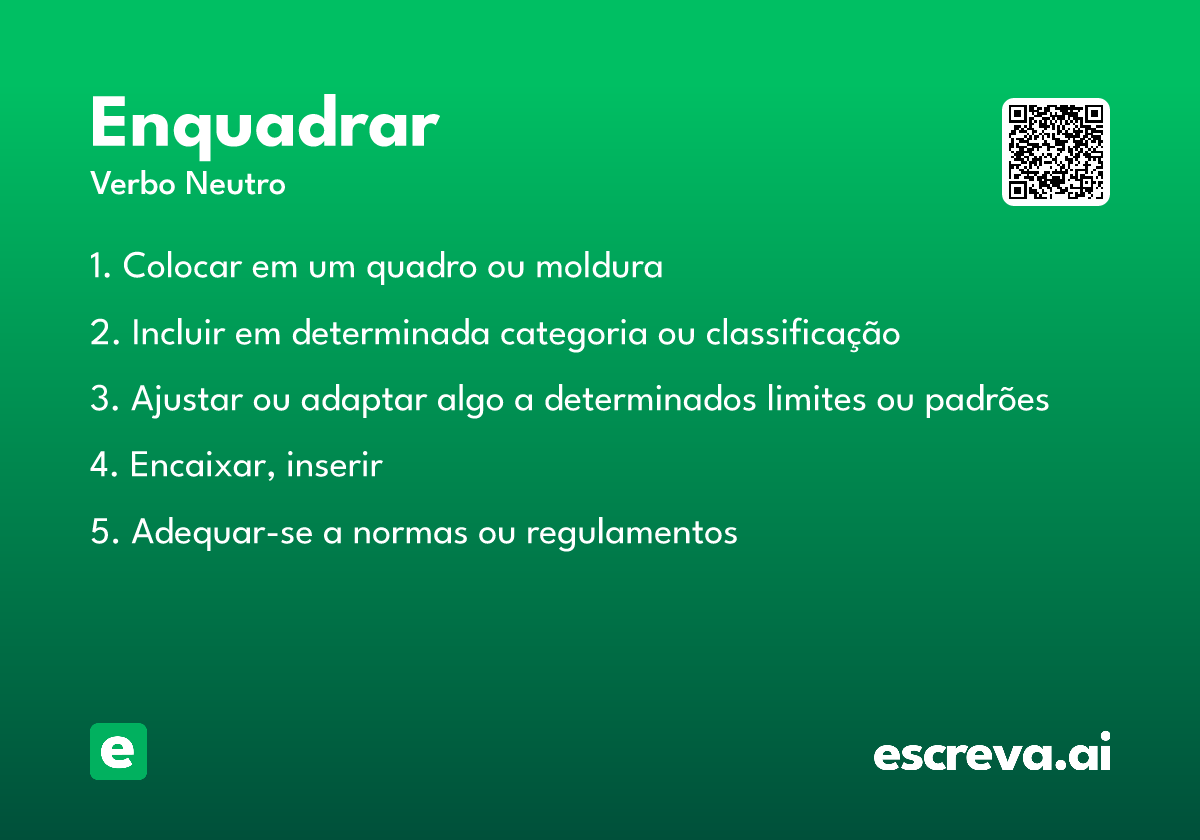 Enquadrar
Verbo Neutro

1. Colocar em um quadro ou moldura

2. Incluir em determinada categoria ou classificação

3. Ajustar ou adaptar algo a determinados limites ou padrões

4. Encaixar, inserir

5. Adequar-se a normas ou regulamentos

e

escreva.ai